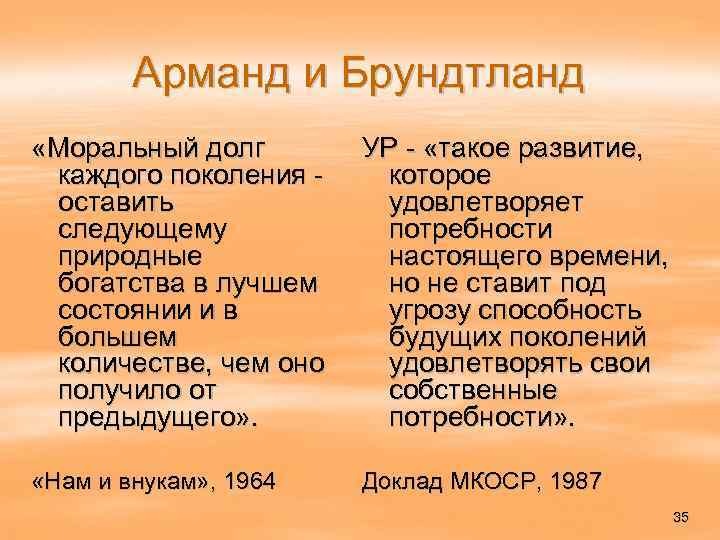 Арманд и Брундтланд

«Моральный долг каждого поколения - оставить следующему природные богатства в лучшем состоянии и в большем количестве, чем оно получило от предыдущего».

«Нам и внукам», 1964

УР - «такое развитие, которое удовлетворяет потребности настоящего времени, но не ставит под угрозу способность будущих поколений удовлетворять свои собственные потребности».

Доклад МКОСР, 1987

35